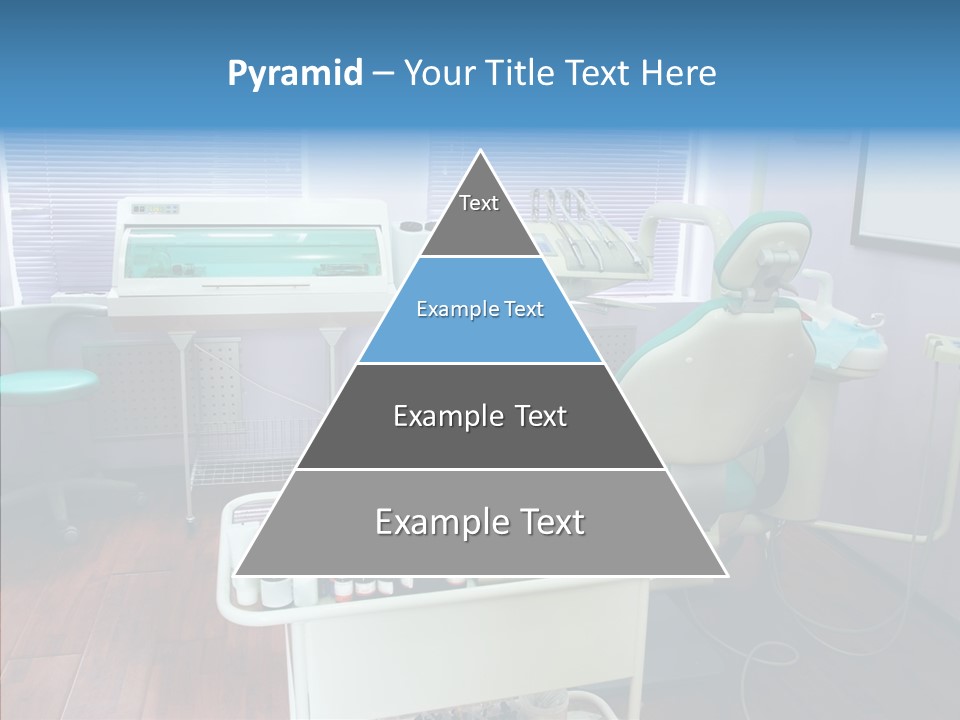 Pyramid – Your Title Text Here

Text

Example Text

Example Text

Example Text